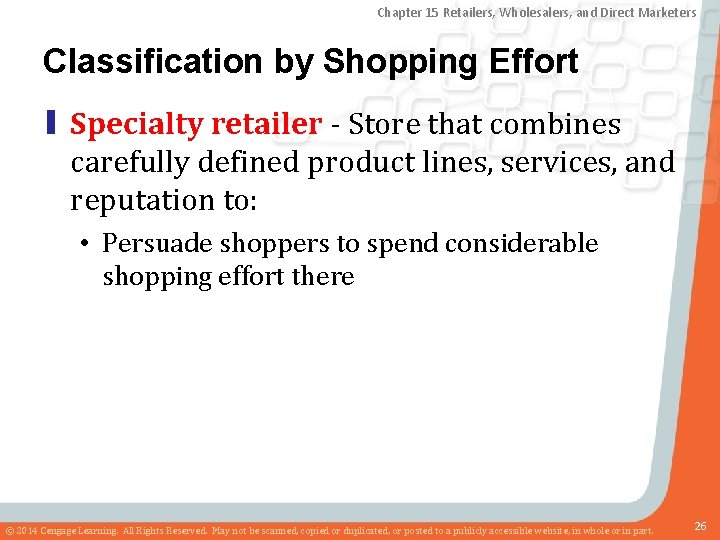 Chapter 15 Retailers, Wholesalers, and Direct Marketers

Classification by Shopping Effort

Specialty retailer - Store that combines carefully defined product lines, services, and reputation to:

• Persuade shoppers to spend considerable shopping effort there

© 2014 Cengage Learning. All Rights Reserved. May not be scanned, copied or duplicated, or posted to a publicly accessible website, in whole or in part.

26